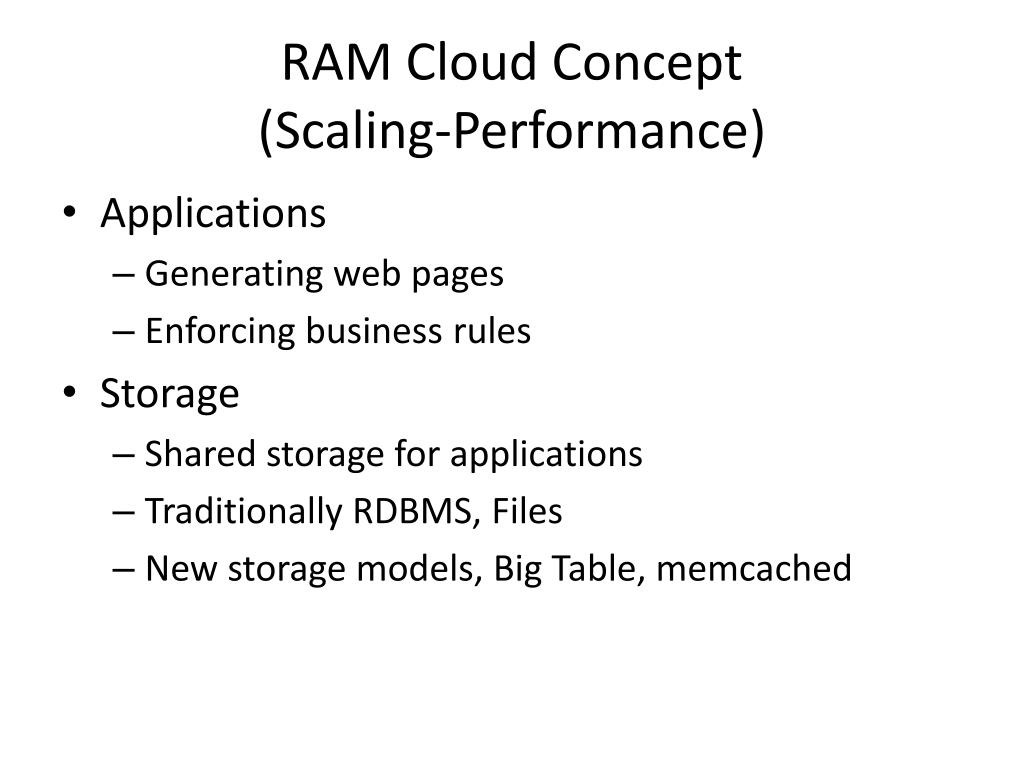 RAM Cloud Concept
(Scaling-Performance)

• Applications
– Generating web pages
– Enforcing business rules
• Storage
– Shared storage for applications
– Traditionally RDBMS, Files
– New storage models, Big Table, memcached